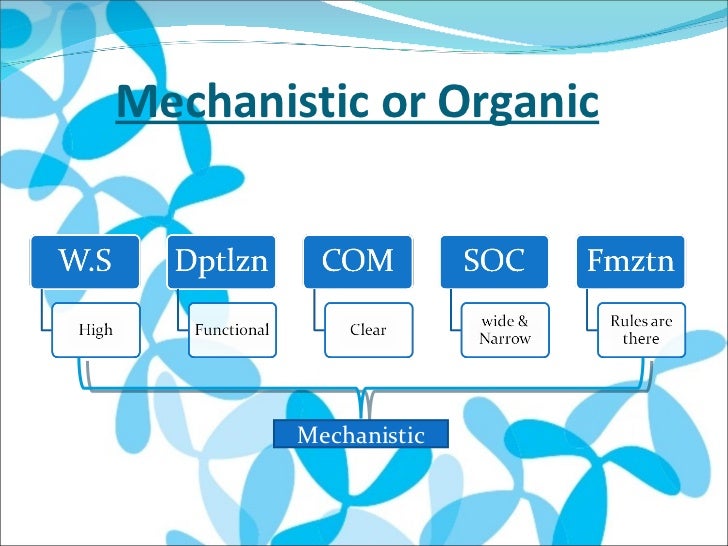 Mechanistic or Organic

W.S
High

Dptlzn
Functional

COM
Clear

SOC
wide & Narrow

Fmztn
Rules are there

Mechanistic